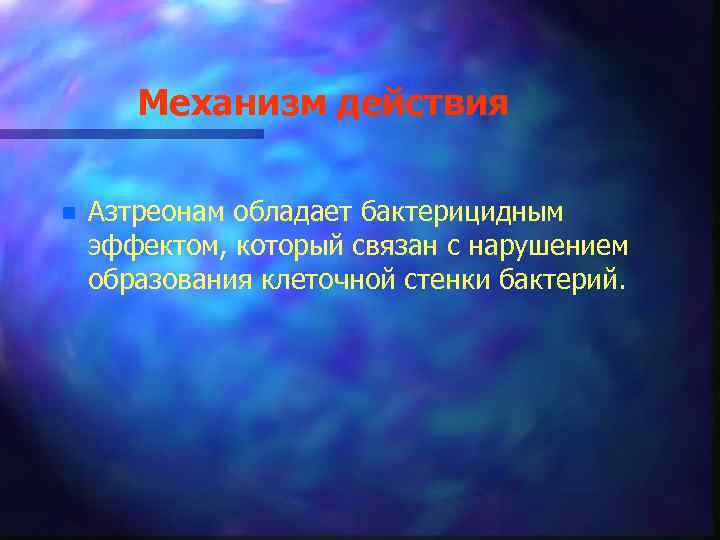 Механизм действия

Азтреонам обладает бактерицидным эффектом, который связан с нарушением образования клеточной стенки бактерий.